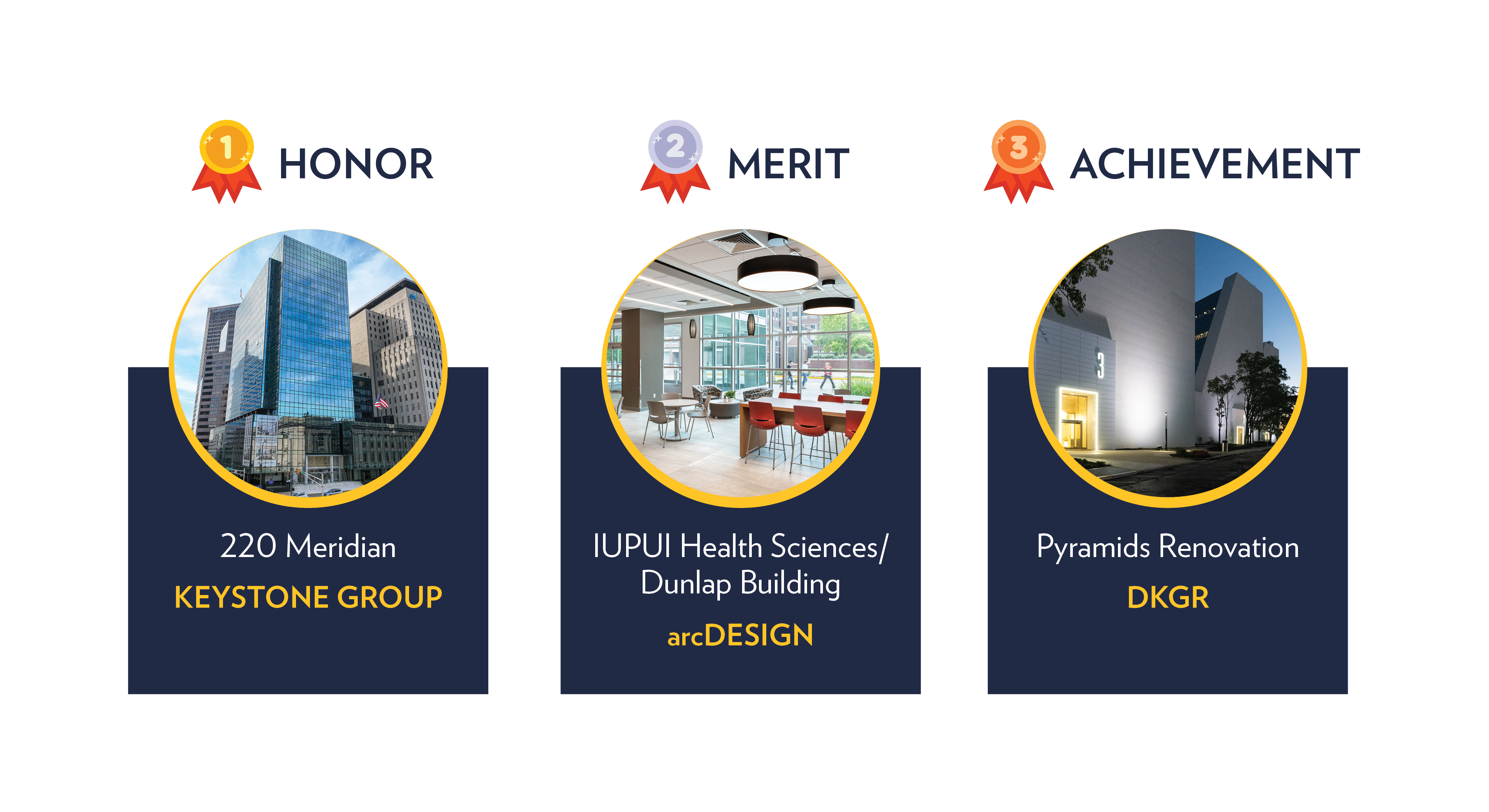 1 HONOR

220 Meridian
KEYSTONE GROUP

2 MERIT

IUPUI Health Sciences/ Dunlap Building
arcDESIGN

3 ACHIEVEMENT

3

Pyramids Renovation
DKGR